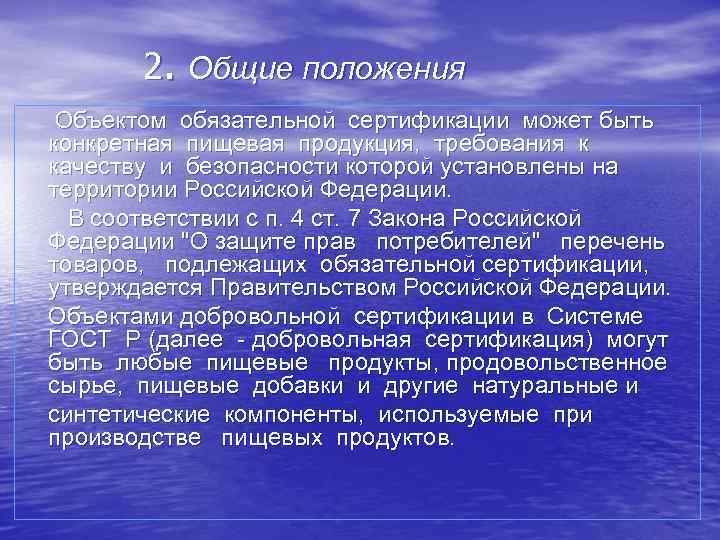 2. Общие положения

Объектом обязательной сертификации может быть конкретная пищевая продукция, требования к качеству и безопасности которой установлены на территории Российской Федерации.

В соответствии с п. 4 ст. 7 Закона Российской Федерации "О защите прав потребителей" перечень товаров, подлежащих обязательной сертификации, утверждается Правительством Российской Федерации.

Объектами добровольной сертификации в Системе ГОСТ Р (далее - добровольная сертификация) могут быть любые пищевые продукты, продовольственное сырье, пищевые добавки и другие натуральные и синтетические компоненты, используемые при производстве пищевых продуктов.